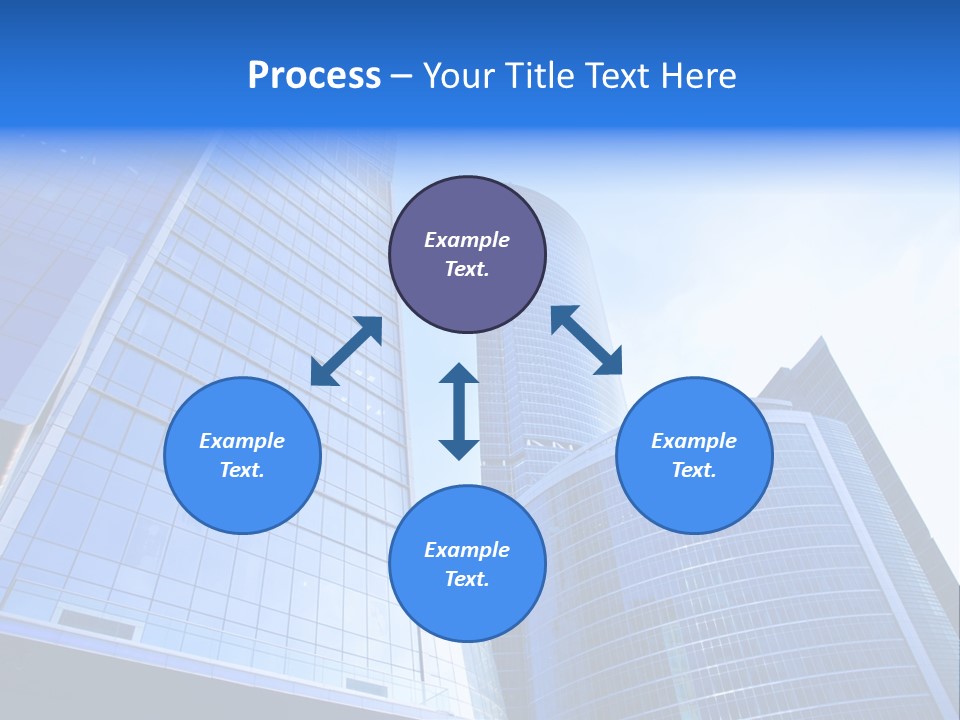 Process – Your Title Text Here

Example Text.

Example Text.

Example Text.

Example Text.